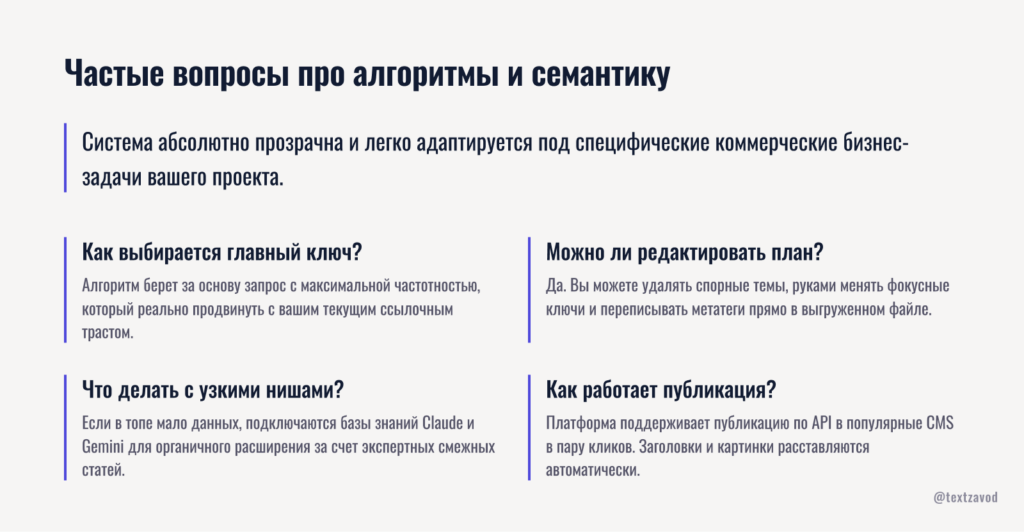 Частые вопросы про алгоритмы и семантику

Система абсолютно прозрачна и легко адаптируется под специфические коммерческие бизнес-задачи вашего проекта.

Как выбирается главный ключ?

Алгоритм берет за основу запрос с максимальной частотностью, который реально продвинуть с вашим текущим ссылочным трастом.

Что делать с узкими нишами?

Если в топе мало данных, подключаются базы знаний Claude и Gemini для органичного расширения за счет экспертных смежных статей.

Можно ли редактировать план?

Да. Вы можете удалять спорные темы, руками менять фокусные ключи и переписывать метатеги прямо в выгруженном файле.

Как работает публикация?

Платформа поддерживает публикацию по API в популярные CMS в пару кликов. Заголовки и картинки расставляются автоматически.

@textzavod